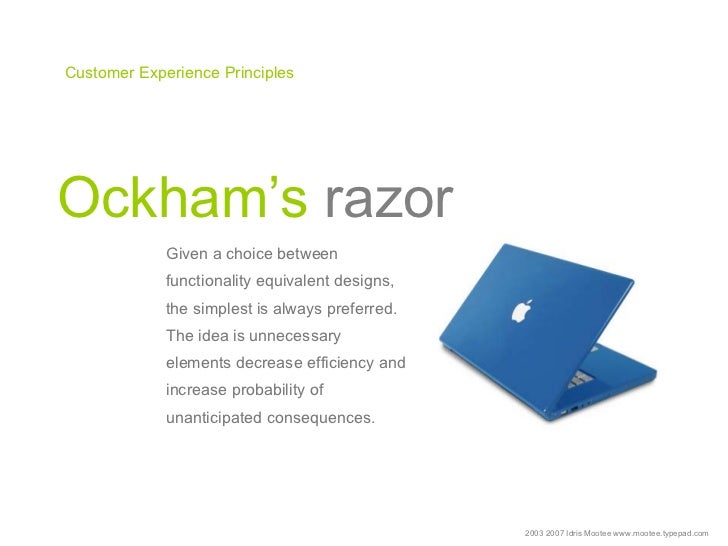 Customer Experience Principles

Ockham's razor

Given a choice between functionality equivalent designs, the simplest is always preferred. The idea is unnecessary elements decrease efficiency and increase probability of unanticipated consequences.

2003 2007 Idris Mootee www.mootee.typepad.com